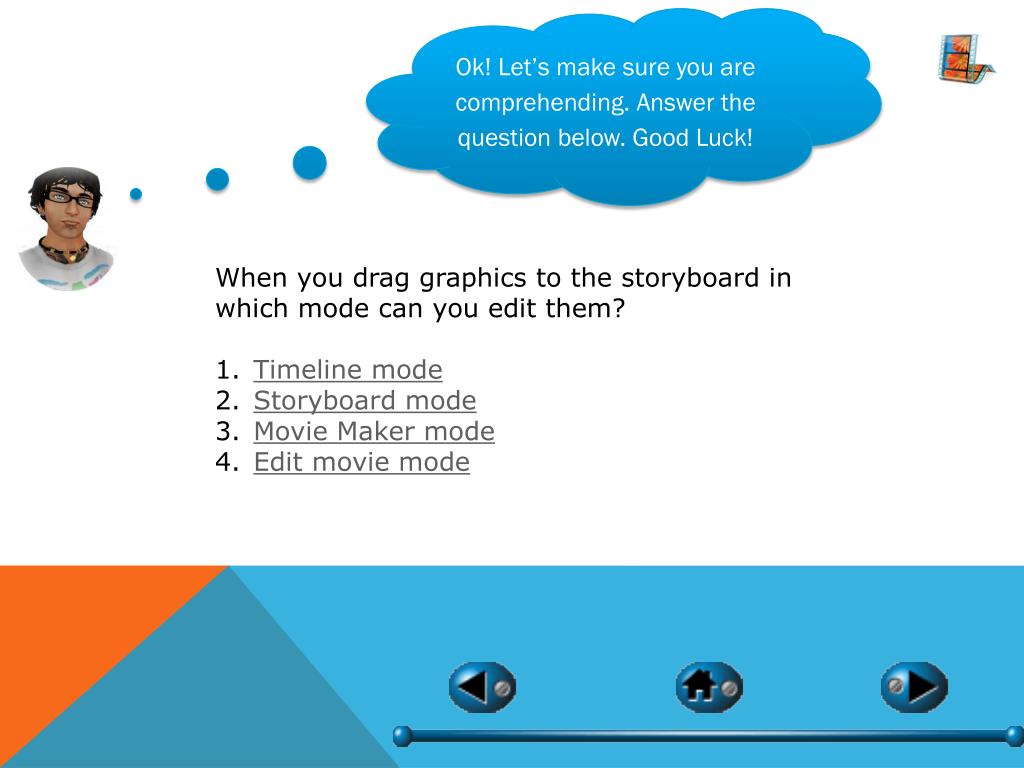 Ok! Let's make sure you are comprehending. Answer the question below. Good Luck!

When you drag graphics to the storyboard in which mode can you edit them?

1. Timeline mode
2. Storyboard mode
3. Movie Maker mode
4. Edit movie mode